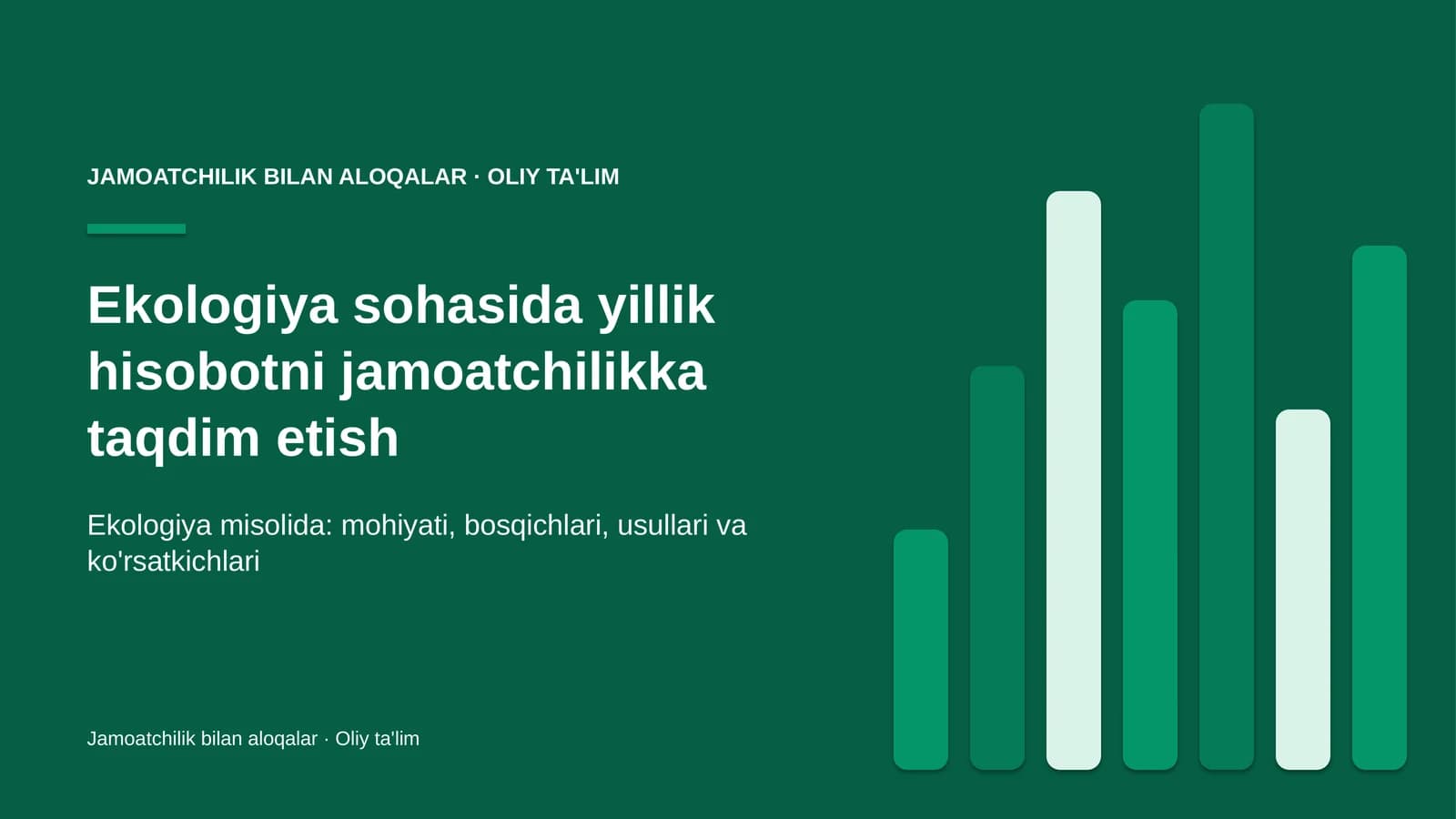 JAMOATCHILIK BILAN ALOQALAR · OLIY TA'LIM

Ekologiya sohasida yillik hisobotni jamoatchilikka taqdim etish

Ekologiya misolida: mohiyati, bosqichlari, usullari va ko'rsatkichlari

Jamoatchilik bilan aloqalar · Oliy ta'lim